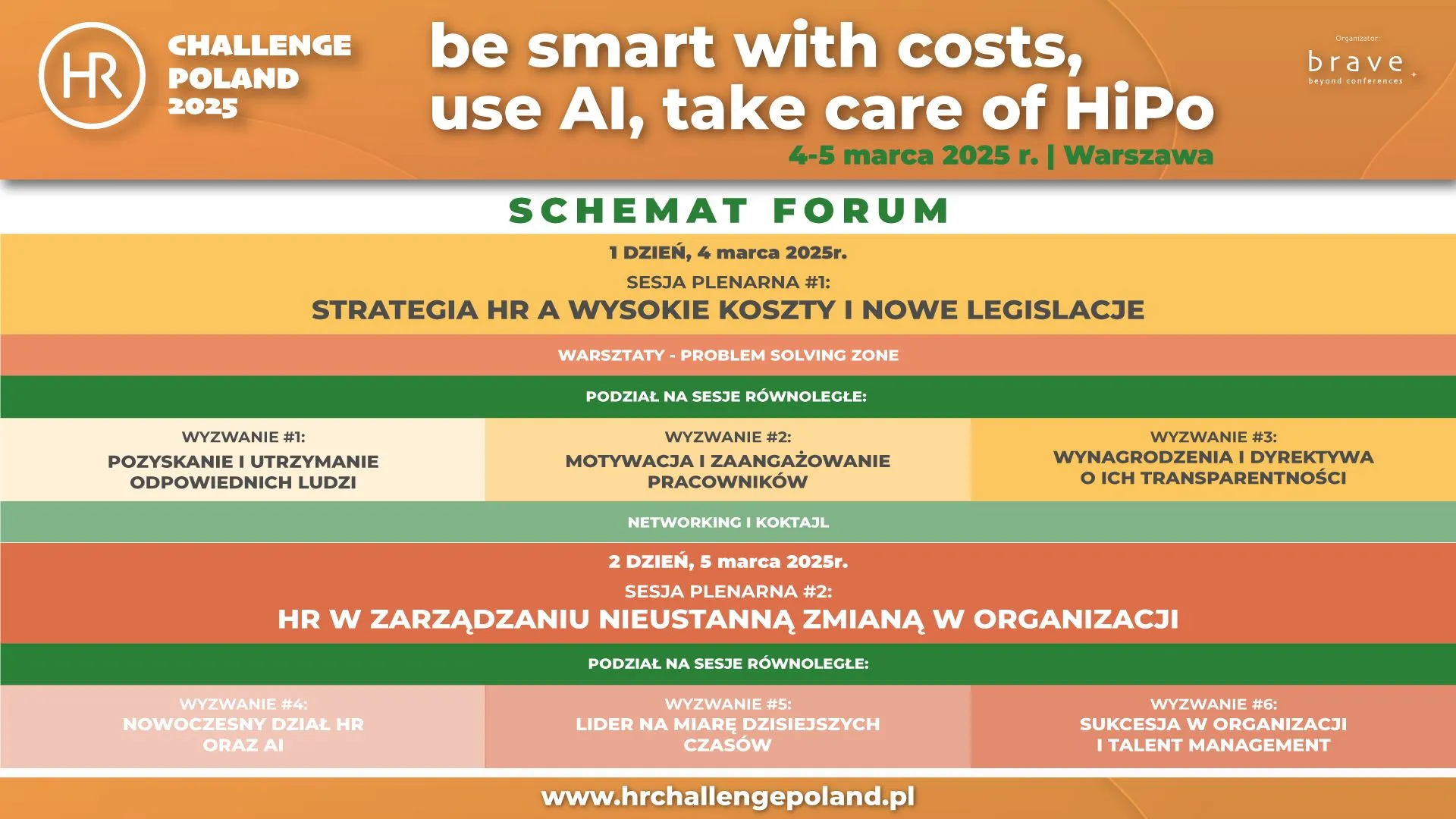 HR

CHALLENGE POLAND 2025

be smart with costs, use AI, take care of HiPo

4-5 marca 2025 r. | Warszawa

Organizator:
brave
beyond conferences

SCHEMAT FORUM

1 DZIEŃ, 4 marca 2025r.

SESJA PLENARNA #1:

STRATEGIA HR A WYSOKIE KOSZTY I NOWE LEGISLACJE

WARSZTATY - PROBLEM SOLVING ZONE

PODZIAŁ NA SESJE RÓWNOLEGŁE:

WYZWANIE #1:
POZYSKANIE I UTRZYMANIE ODPOWIEDNICH LUDZI

WYZWANIE #2:
MOTYWACJA I ZAANGAŻOWANIE PRACOWNIKÓW

WYZWANIE #3:
WYNAGRODZENIA I DYREKTYWA O ICH TRANSPARENTNOŚCI

NETWORKING I KOKTAJL

2 DZIEŃ, 5 marca 2025r.

SESJA PLENARNA #2:

HR W ZARZĄDZANIU NIEUSTANNĄ ZMIANĄ W ORGANIZACJI

PODZIAŁ NA SESJE RÓWNOLEGŁE:

WYZWANIE #4:
NOWOCZESNY DZIAŁ HR ORAZ AI

WYZWANIE #5:
LIDER NA MIARĘ DZISIEJSZYCH CZASÓW

WYZWANIE #6:
SUKCESJA W ORGANIZACJI I TALENT MANAGEMENT

www.hrchallengepoland.pl